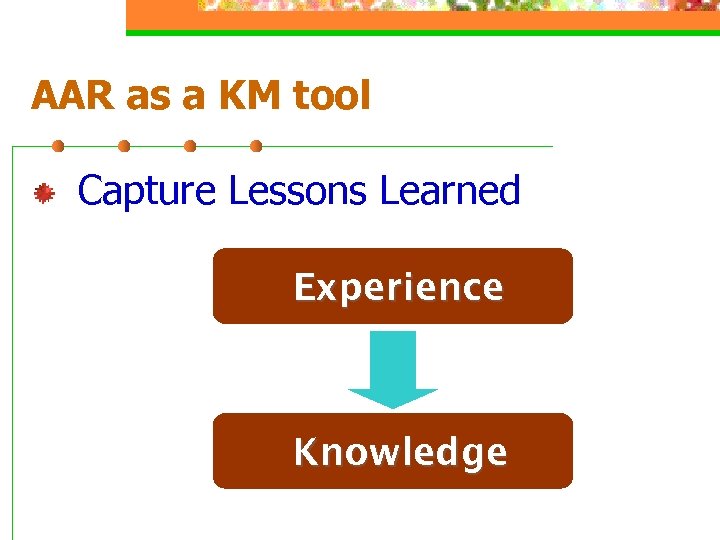 AAR as a KM tool

Capture Lessons Learned

Experience

Knowledge